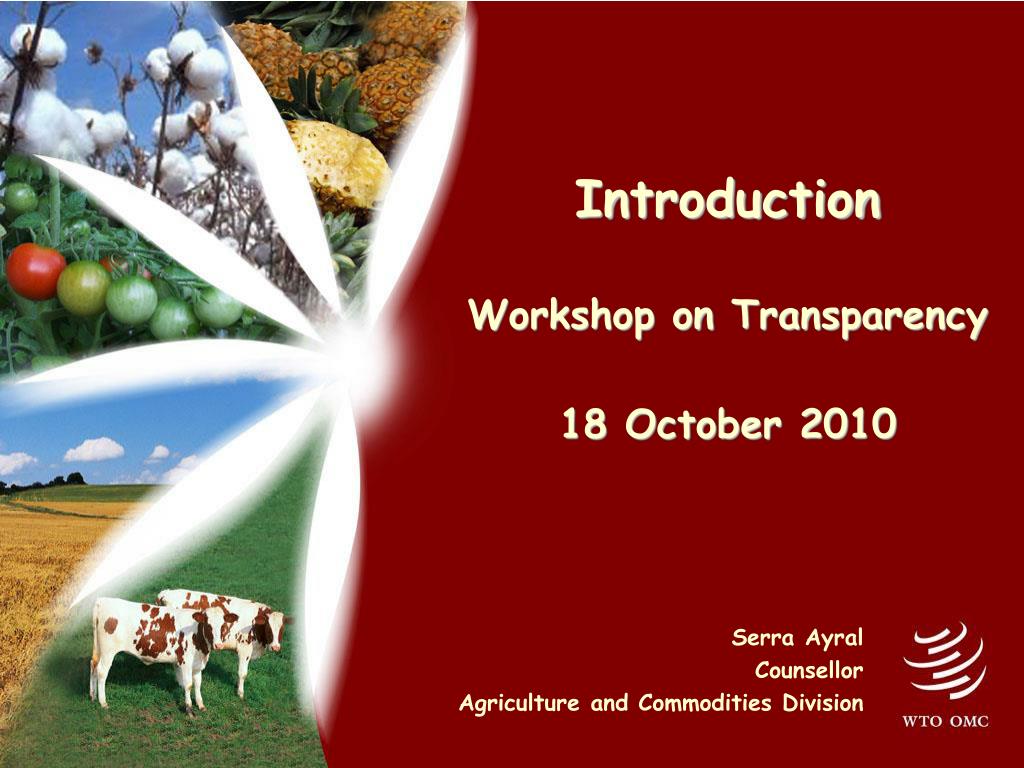 Introduction

Workshop on Transparency

18 October 2010

Serra Ayral
Counsellor
Agriculture and Commodities Division

WTO OMC